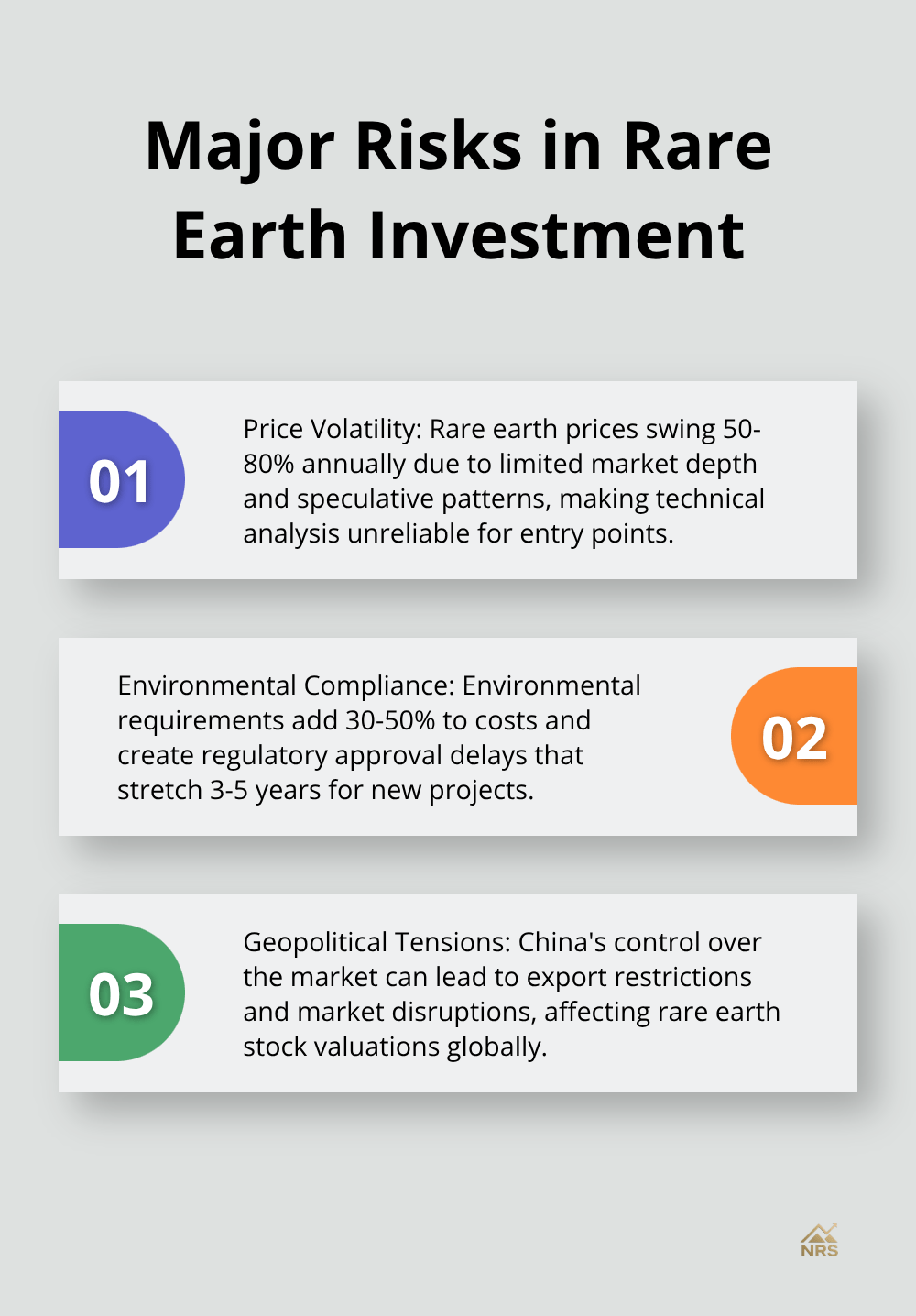 Major Risks in Rare Earth Investment

01

Price Volatility: Rare earth prices swing 50-80% annually due to limited market depth and speculative patterns, making technical analysis unreliable for entry points.

Environmental Compliance: Environmental requirements add 30-50% to costs and create regulatory approval delays that stretch 3-5 years for new projects.

02

03

Geopolitical Tensions: China's control over the market can lead to export restrictions and market disruptions, affecting rare earth stock valuations globally.

NRS